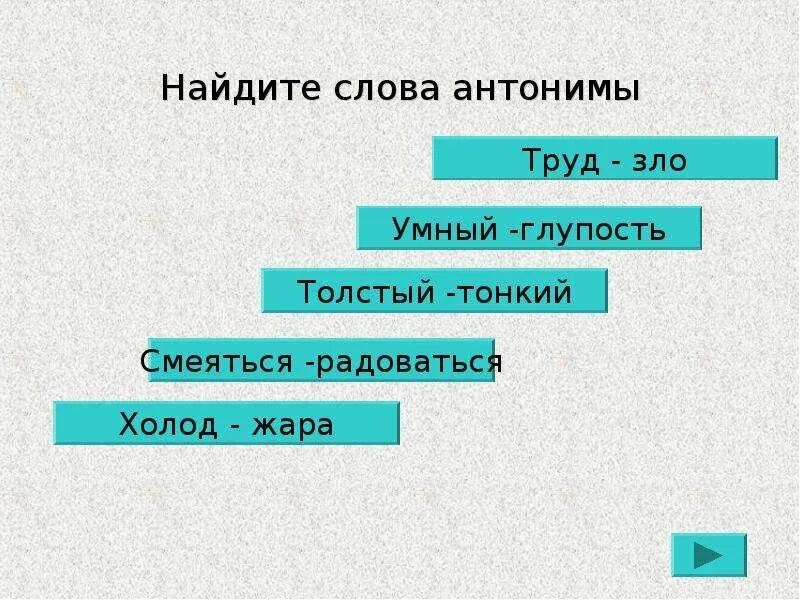 Найдите слова антонимы

Труд - зло

Умный -глупость

Толстый -тонкий

Смеяться -радоваться

Холод - жара